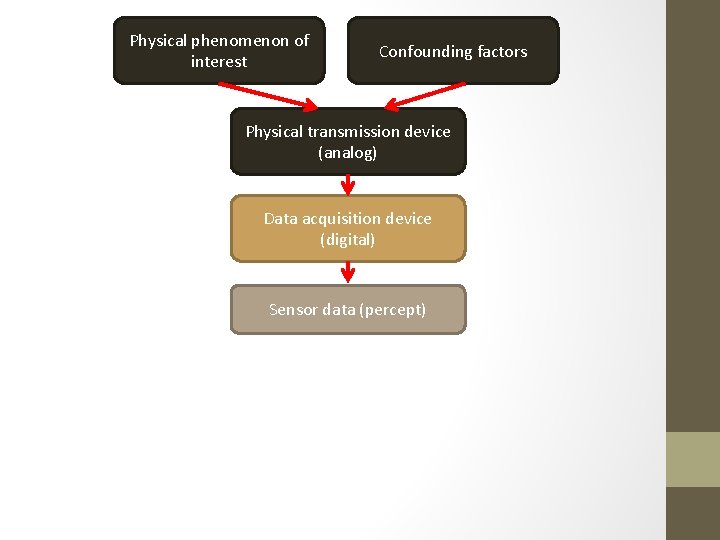 Physical phenomenon of interest

Confounding factors

Physical transmission device (analog)

Data acquisition device (digital)

Sensor data (percept)